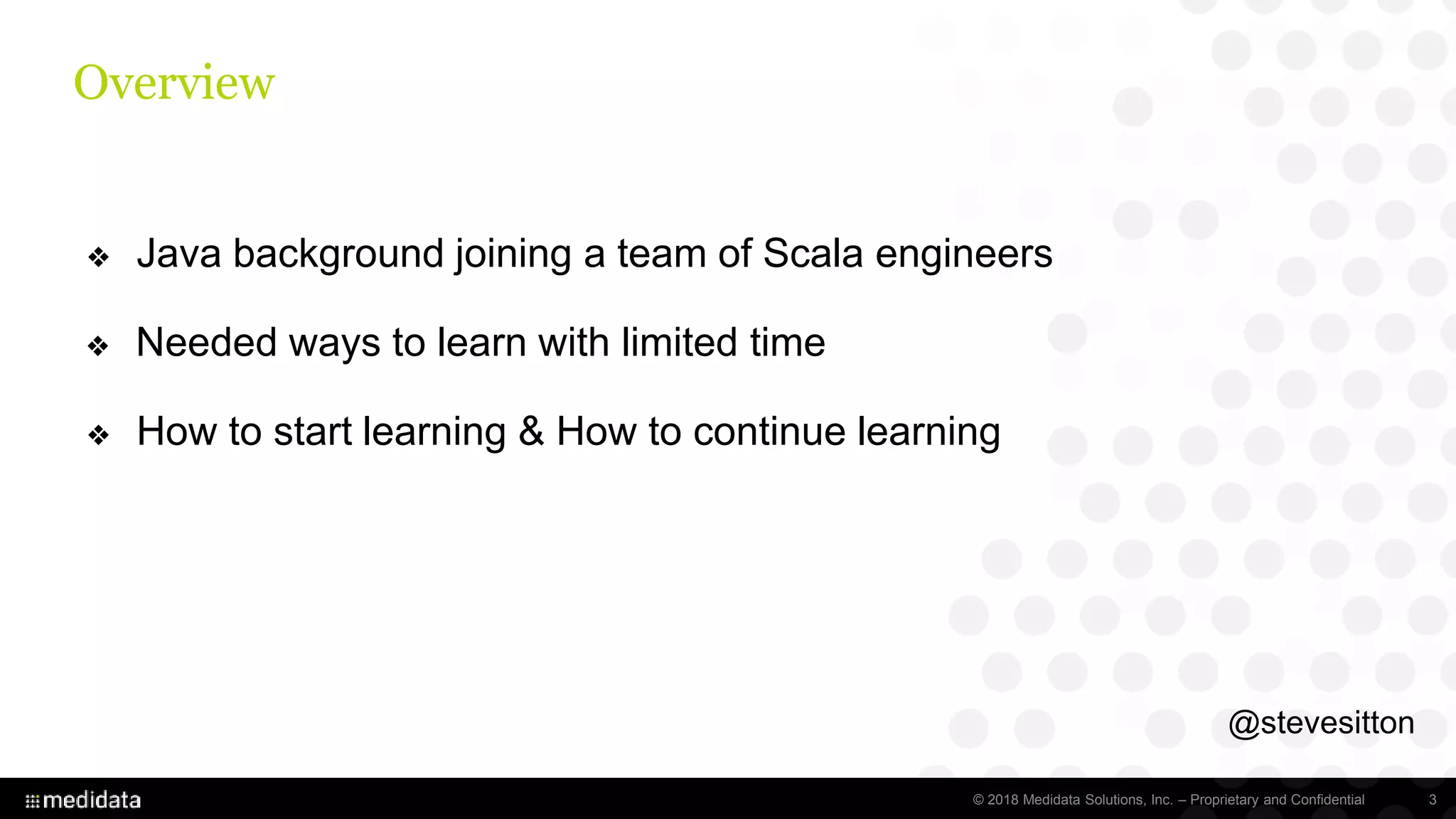 Overview

❖ Java background joining a team of Scala engineers

❖ Needed ways to learn with limited time

❖ How to start learning & How to continue learning

@stevesitton

medidata

© 2018 Medidata Solutions, Inc. – Proprietary and Confidential

3